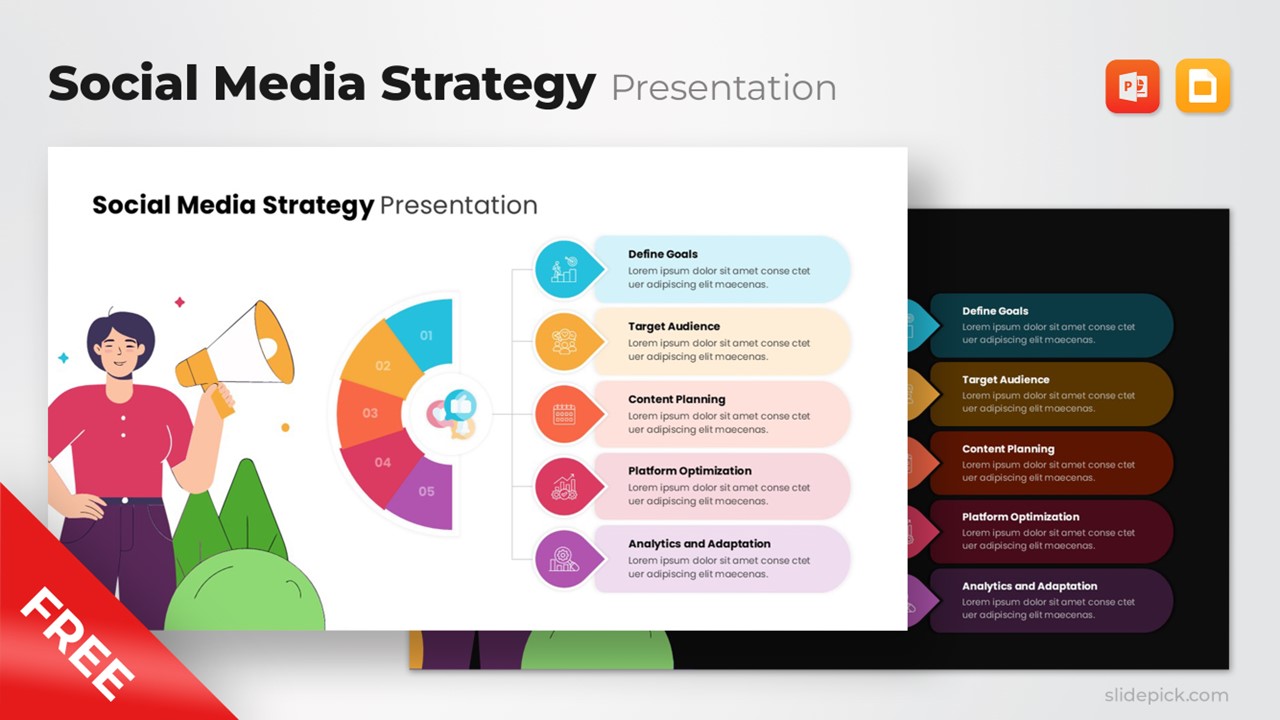 Social Media Strategy Presentation

Social Media Strategy Presentation

01
02
03
04
05

Define Goals
Lorem ipsum dolor sit amet conse ctet uer adipiscing elit maecenas.

Target Audience
Lorem ipsum dolor sit amet conse ctet uer adipiscing elit maecenas.

Content Planning
Lorem ipsum dolor sit amet conse ctet uer adipiscing elit maecenas.

Platform Optimization
Lorem ipsum dolor sit amet conse ctet uer adipiscing elit maecenas.

Analytics and Adaptation
Lorem ipsum dolor sit amet conse ctet uer adipiscing elit maecenas.

Define Goals
Lorem ipsum dolor sit amet conse ctet uer adipiscing elit maecenas.

Target Audience
Lorem ipsum dolor sit amet conse ctet uer adipiscing elit maecenas.

Content Planning
Lorem ipsum dolor sit amet conse ctet uer adipiscing elit maecenas.

Platform Optimization
Lorem ipsum dolor sit amet conse ctet uer adipiscing elit maecenas.

Analytics and Adaptation
Lorem ipsum dolor sit amet conse ctet uer adipiscing elit maecenas.

FREE

slidepick.com